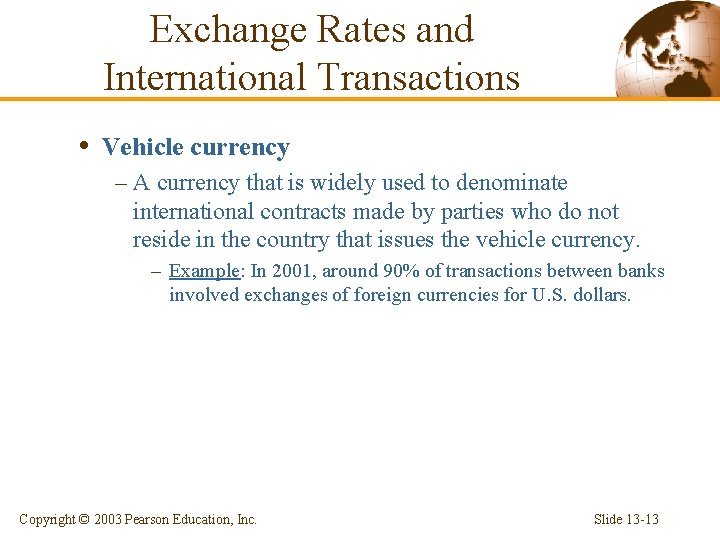 Exchange Rates and International Transactions

• Vehicle currency

– A currency that is widely used to denominate international contracts made by parties who do not reside in the country that issues the vehicle currency.

– Example: In 2001, around 90% of transactions between banks involved exchanges of foreign currencies for U.S. dollars.

Copyright © 2003 Pearson Education, Inc.

Slide 13-13